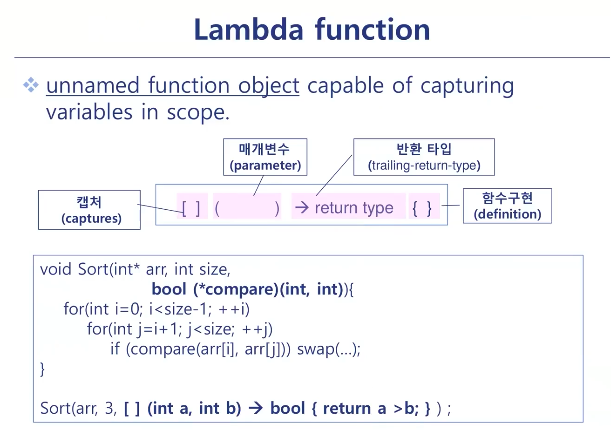 Lambda function

❖ unnamed function object capable of capturing variables in scope.

매개변수
(parameter)

반환 타입
(trailing-return-type)

캡처
(captures)

[ ] (          ) → return type { }

함수구현
(definition)

void Sort(int* arr, int size,
                    bool (*compare)(int, int)){
    for(int i=0; i<size-1; ++i)
        for(int j=i+1; j<size; ++j)
            if (compare(arr[i], arr[j])) swap(...);
}

Sort(arr, 3, [ ] (int a, int b) → bool { return a >b; } ) ;